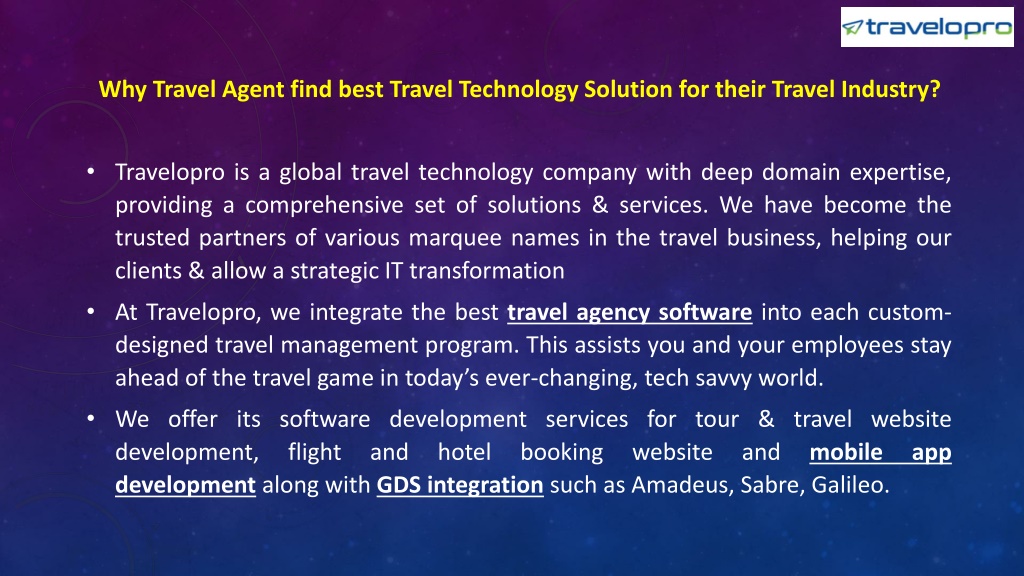 travelopro

Why Travel Agent find best Travel Technology Solution for their Travel Industry?

• Travelopro is a global travel technology company with deep domain expertise, providing a comprehensive set of solutions & services. We have become the trusted partners of various marquee names in the travel business, helping our clients & allow a strategic IT transformation

• At Travelopro, we integrate the best travel agency software into each custom-designed travel management program. This assists you and your employees stay ahead of the travel game in today's ever-changing, tech savvy world.

• We offer its software development services for tour & travel website development, flight and hotel booking website and mobile app development along with GDS integration such as Amadeus, Sabre, Galileo.